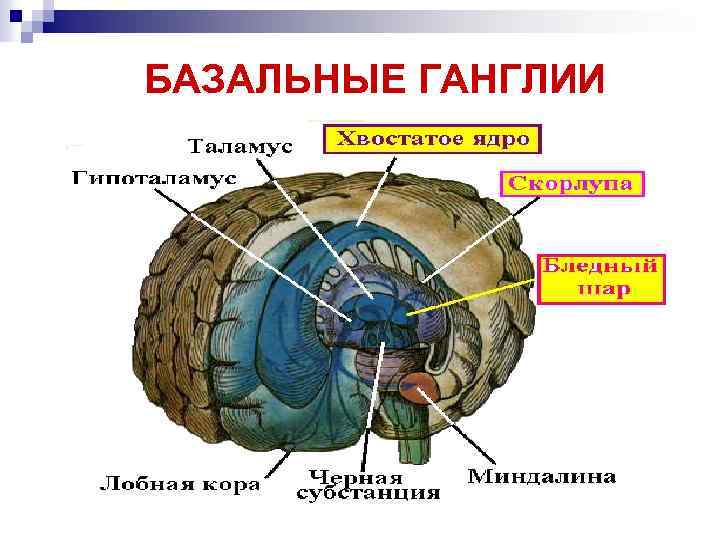 БАЗАЛЬНЫЕ ГАНГЛИИ

Таламус

Хвостатое ядро

Гипоталамус

Скорлупа

Бледный шар

Лобная кора

Черная субстанция

Миндалина